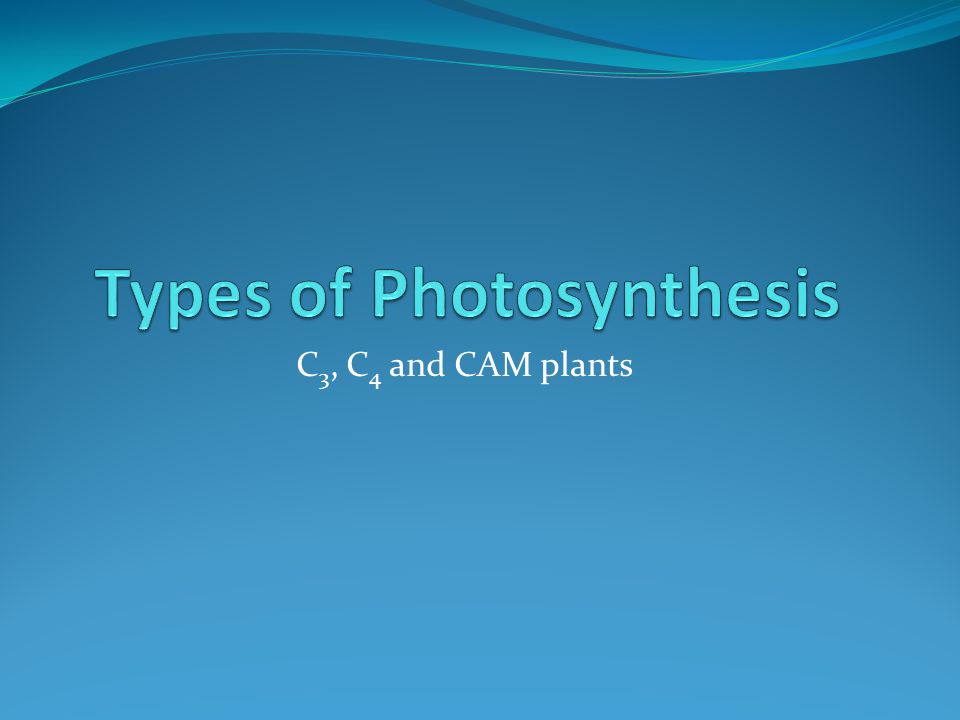 Types of Photosynthesis

$C_3$, $C_4$ and CAM plants